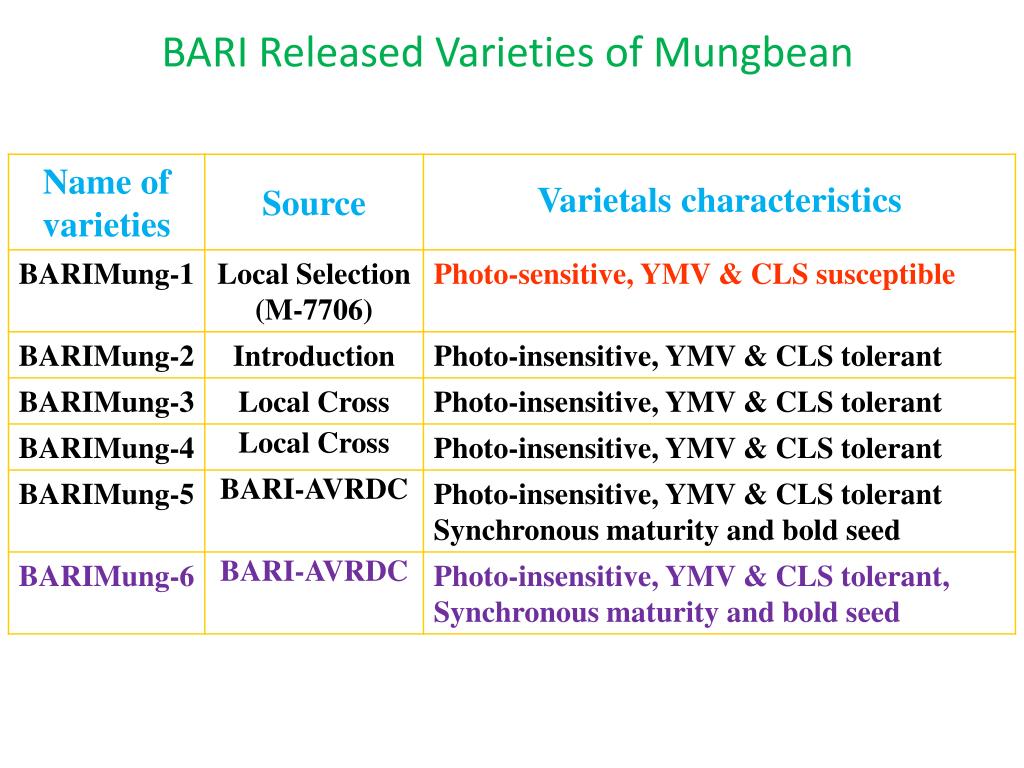 BARI Released Varieties of Mungbean

| Name of varieties | Source | Varietals characteristics |
|---|---|---|
| BARIMung-1 | Local Selection (M-7706) | Photo-sensitive, YMV & CLS susceptible |
| BARIMung-2 | Introduction | Photo-insensitive, YMV & CLS tolerant |
| BARIMung-3 | Local Cross | Photo-insensitive, YMV & CLS tolerant |
| BARIMung-4 | Local Cross | Photo-insensitive, YMV & CLS tolerant |
| BARIMung-5 | BARI-AVRDC | Photo-insensitive, YMV & CLS tolerant Synchronous maturity and bold seed |
| BARIMung-6 | BARI-AVRDC | Photo-insensitive, YMV & CLS tolerant, Synchronous maturity and bold seed |